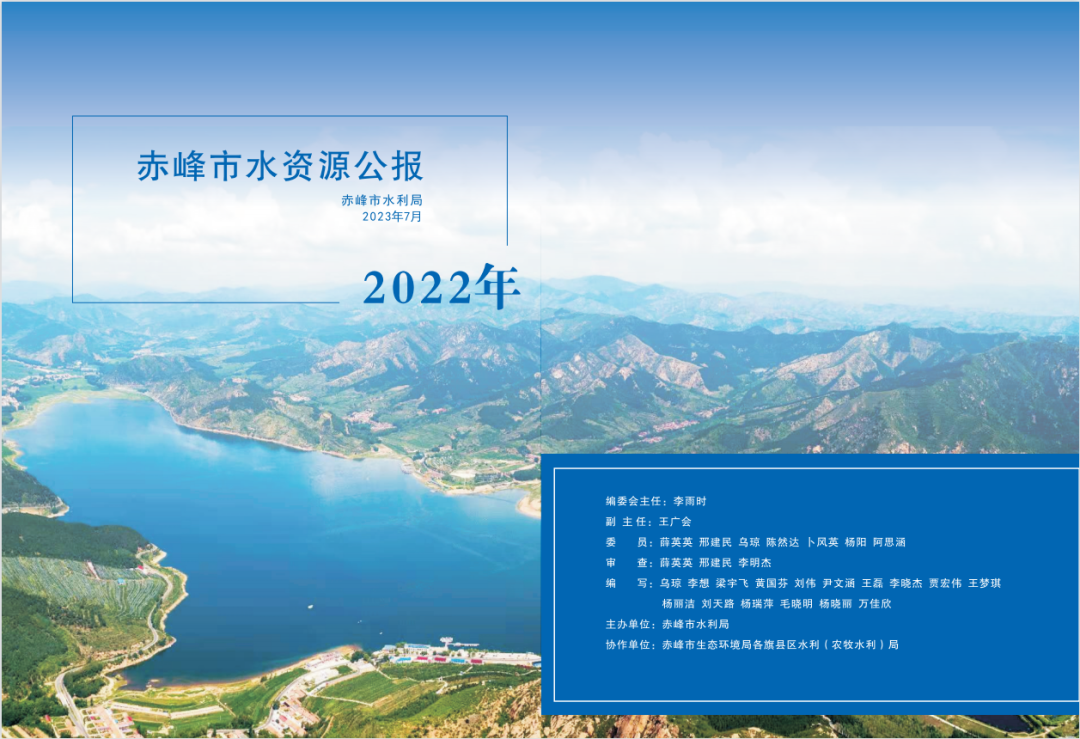 赤峰市水资源公报

赤峰市水利局
2023年7月

2022年

编委会主任：李雨时
副 主 任：王广会
委　　员：薛英英 邢建民 乌琼 陈然达 卜凤英 杨阳 阿思涵
审　　查：薛英英 邢建民 李明杰
编　　写：乌琼 李想 梁宇飞 黄国芬 刘伟 尹文涵 王磊 李晓杰 贾宏伟 王梦琪 杨丽洁 刘天路 杨瑞萍 毛晓明 杨晓丽 万佳欣
主办单位：赤峰市水利局
协作单位：赤峰市生态环境局各旗县区水利（农牧水利）局